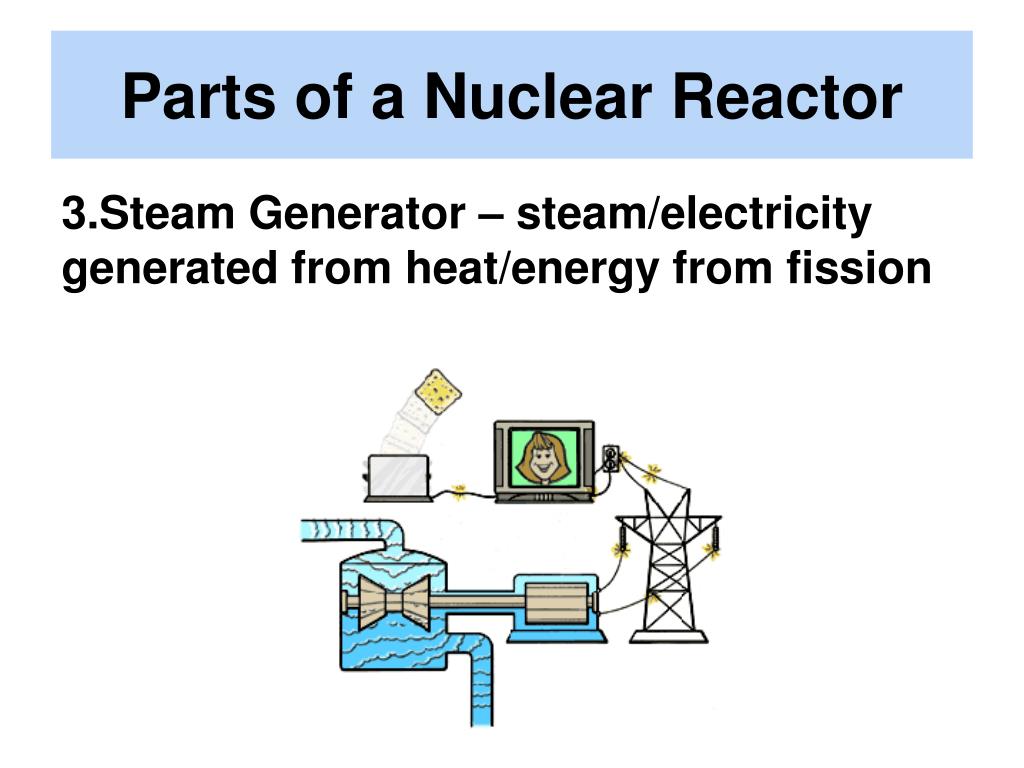 Parts of a Nuclear Reactor

3.Steam Generator – steam/electricity generated from heat/energy from fission